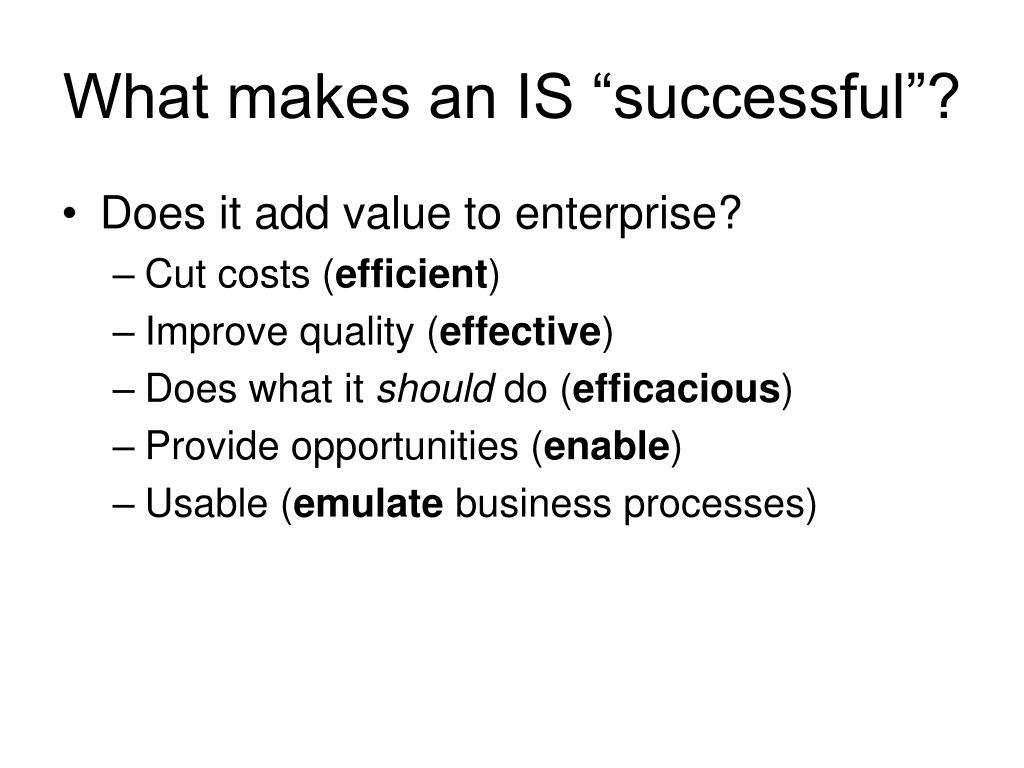 What makes an IS “successful”?

• Does it add value to enterprise?
– Cut costs (efficient)
– Improve quality (effective)
– Does what it should do (efficacious)
– Provide opportunities (enable)
– Usable (emulate business processes)